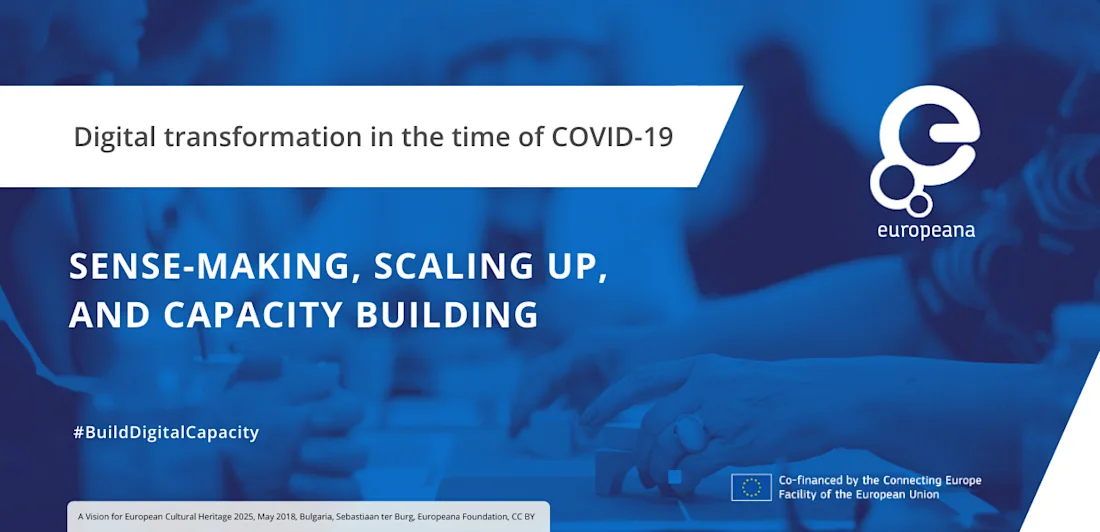 Digital transformation in the time of COVID-19

europeana

SENSE-MAKING, SCALING UP, AND CAPACITY BUILDING

#BuildDigitalCapacity

Co-financed by the Connecting Europe Facility of the European Union

A Vision for European Cultural Heritage 2025, May 2018, Bulgaria, Sebastiaan ter Burg, Europeana Foundation, CC BY